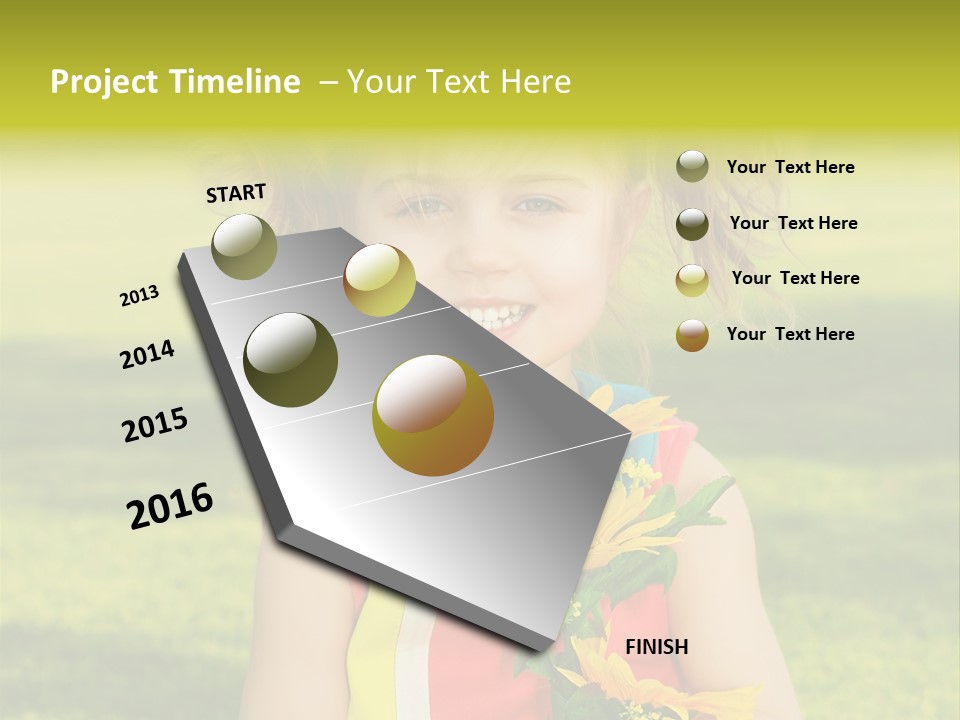 Project Timeline – Your Text Here

START

2013

2014

2015

2016

FINISH

Your Text Here

Your Text Here

Your Text Here

Your Text Here